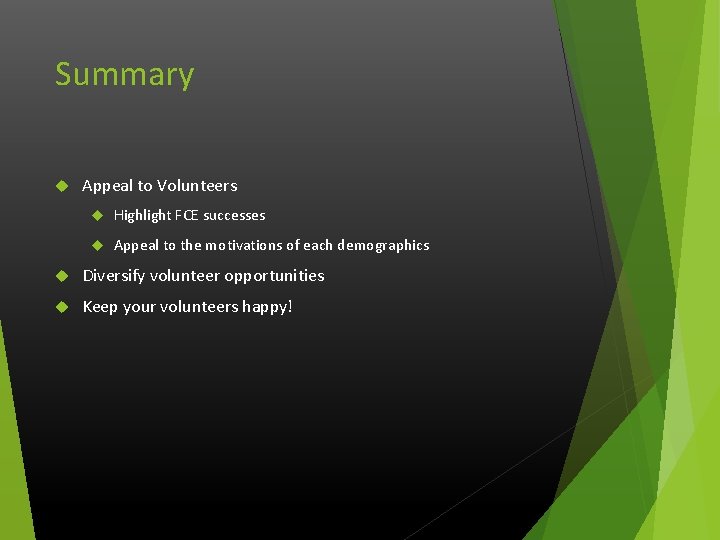 Summary

Appeal to Volunteers

Highlight FCE successes

Appeal to the motivations of each demographics

Diversify volunteer opportunities

Keep your volunteers happy!